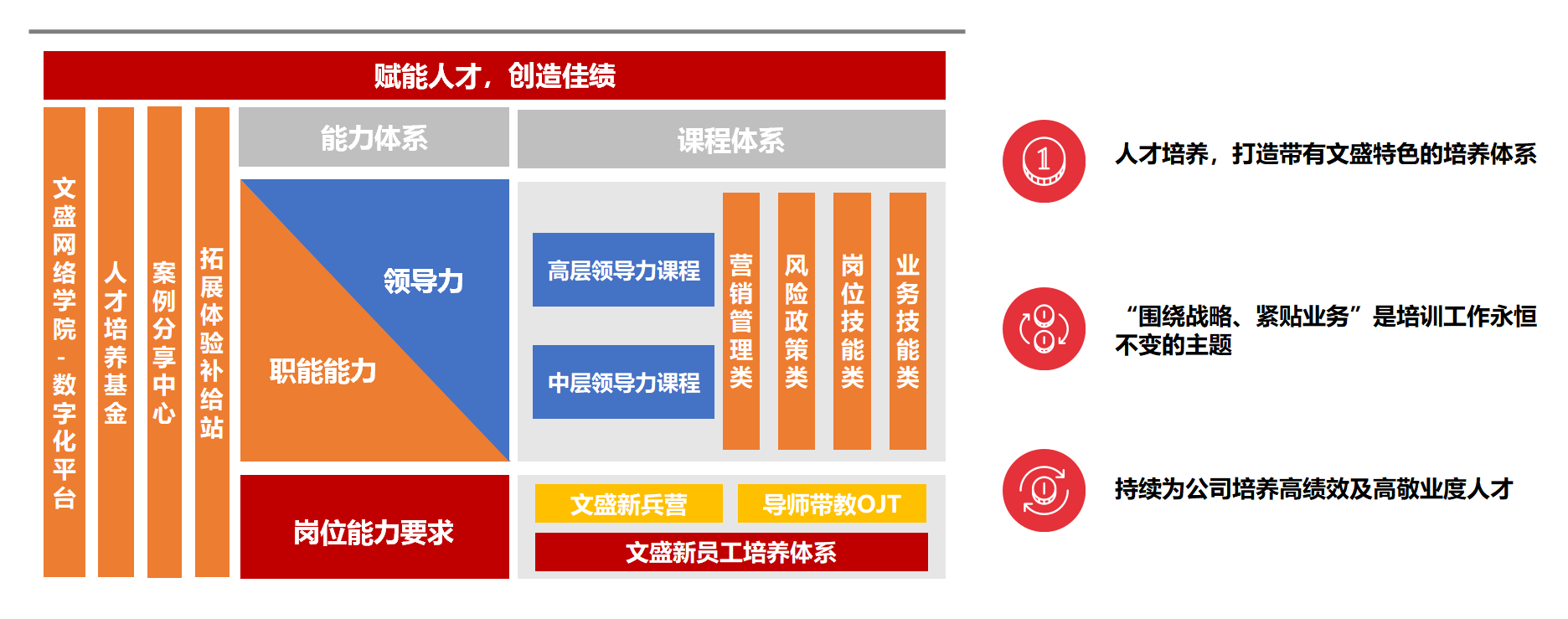 赋能人才，创造佳绩

文盛网络学院-数字化平台

人才培养基金

案例分享中心

拓展体验补给站

能力体系

领导力

职能能力

岗位能力要求

课程体系

高层领导力课程

中层领导力课程

营销管理类

风险政策类

岗位技能类

业务技能类

文盛新兵营

导师带教OJT

文盛新员工培养体系

1

人才培养，打造带有文盛特色的培养体系

“围绕战略、紧贴业务”是培训工作永恒不变的主题

持续为公司培养高绩效及高敬业度人才